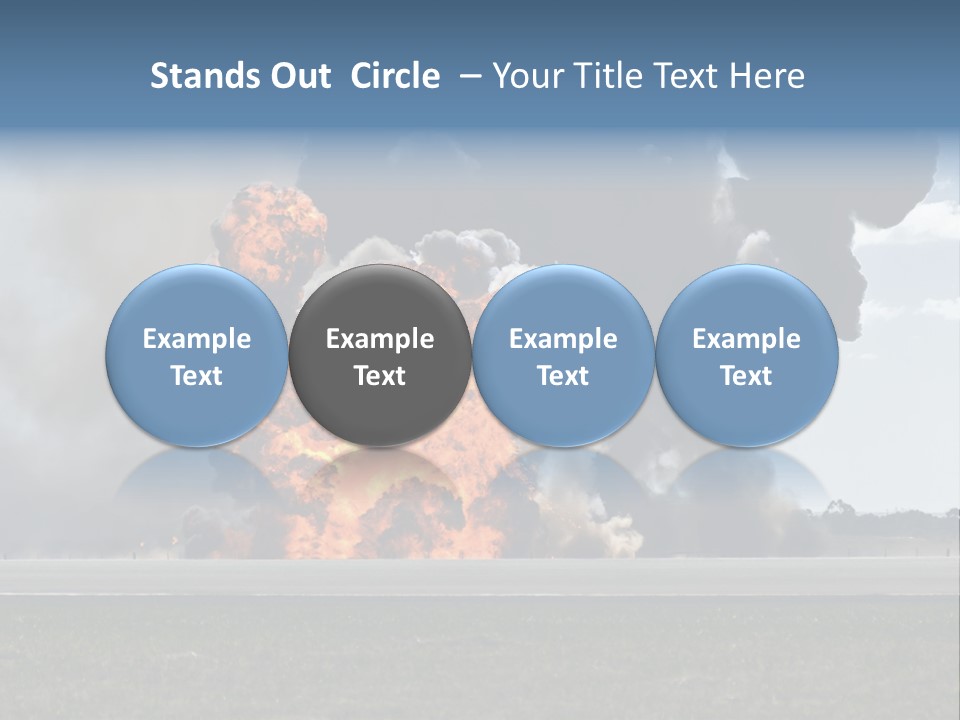 Stands Out Circle – Your Title Text Here

Example Text

Example Text

Example Text

Example Text